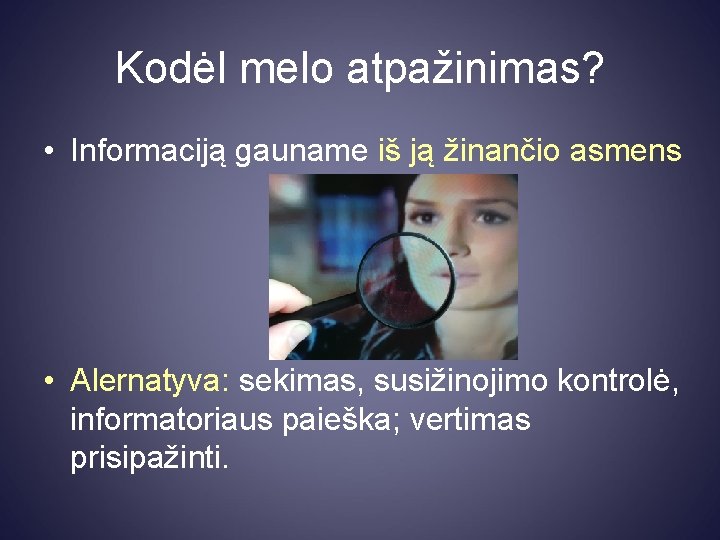 Kodėl melo atpažinimas?

• Informaciją gauname iš ją žinančio asmens

• Alernatyva: sekimas, susižinojimo kontrolė, informatoriaus paieška; vertimas prisipažinti.